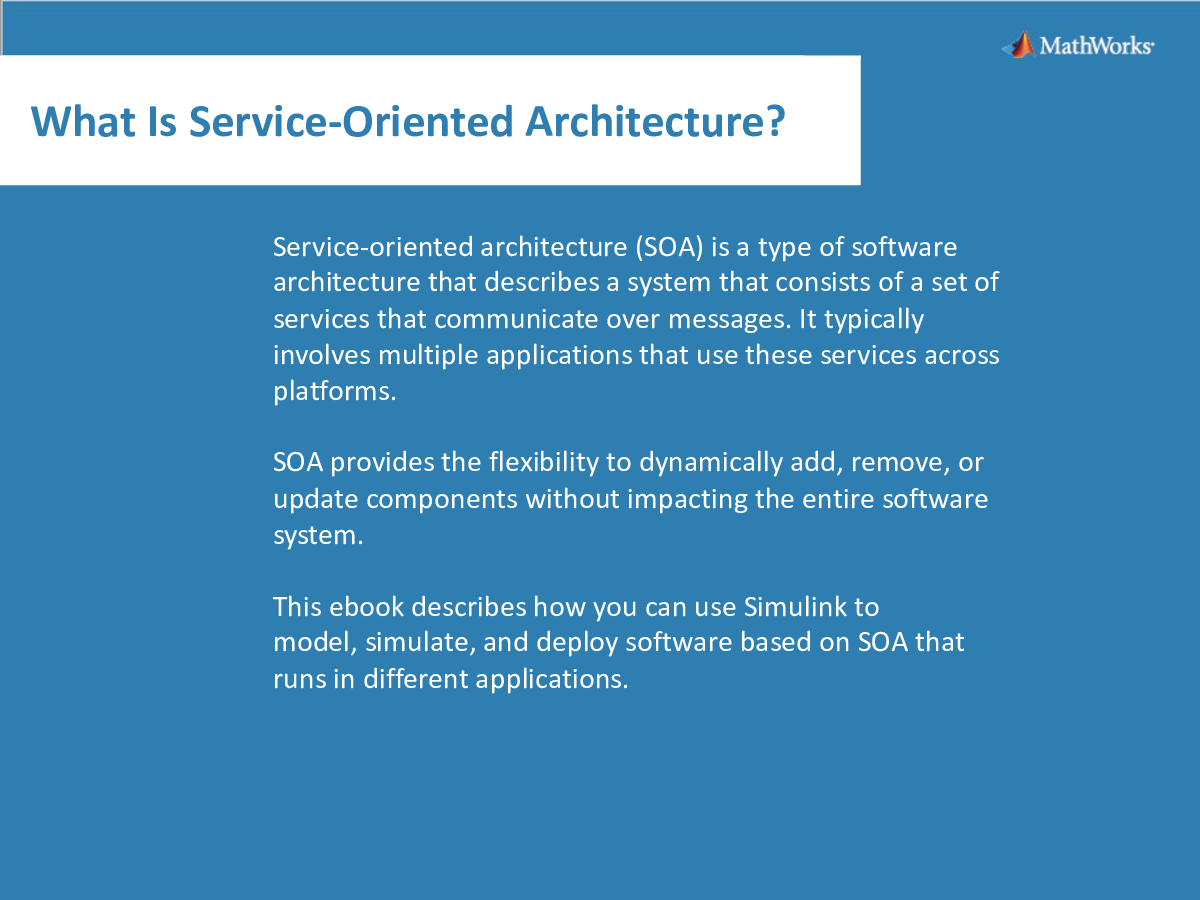 MathWorks

What Is Service-Oriented Architecture?

Service-oriented architecture (SOA) is a type of software architecture that describes a system that consists of a set of services that communicate over messages. It typically involves multiple applications that use these services across platforms.

SOA provides the flexibility to dynamically add, remove, or update components without impacting the entire software system.

This ebook describes how you can use Simulink to model, simulate, and deploy software based on SOA that runs in different applications.